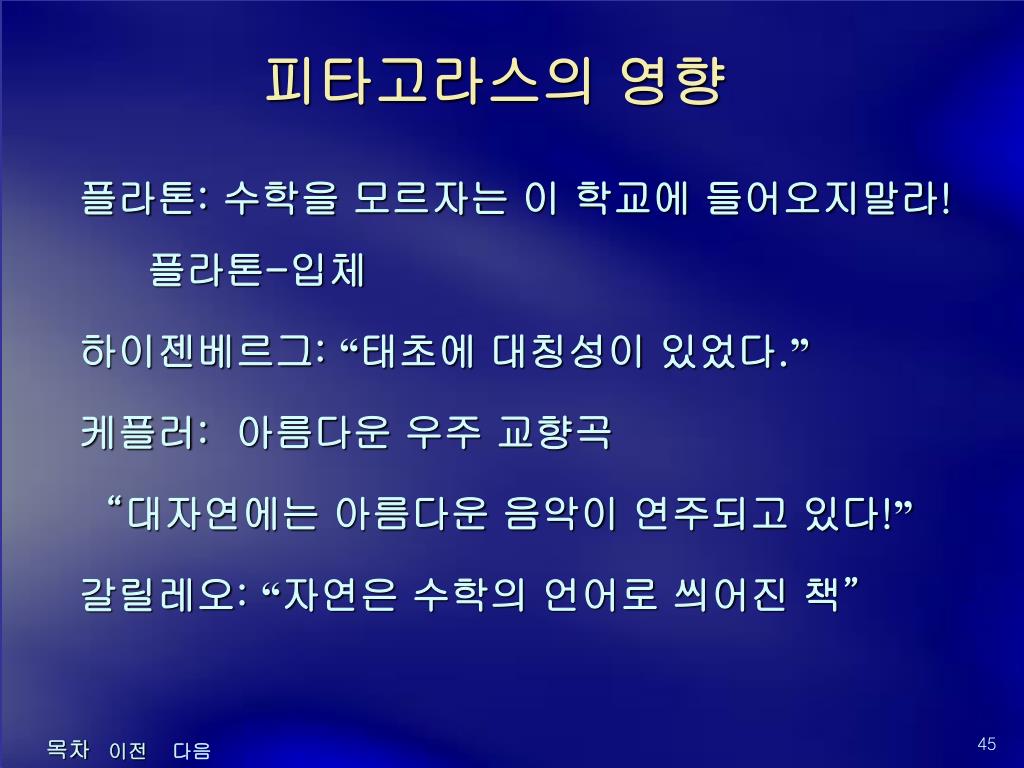 피타고라스의 영향

플라톤: 수학을 모르자는 이 학교에 들어오지말라!

플라톤-입체

하이젠베르그: “태초에 대칭성이 있었다.”

케플러: 아름다운 우주 교향곡

“대자연에는 아름다운 음악이 연주되고 있다!”

갈릴레오: “자연은 수학의 언어로 씌어진 책”

목차 이전 다음

45